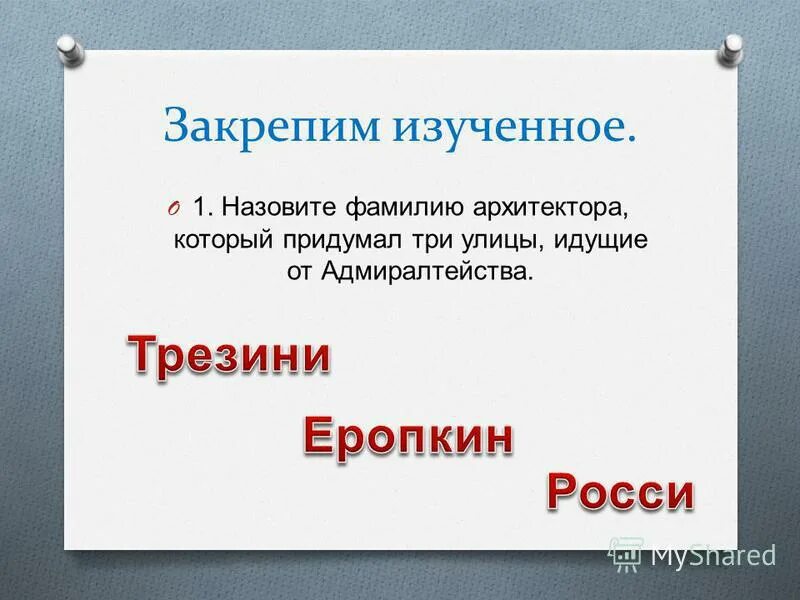 Закрепим изученное.

1. Назовите фамилию архитектора, который придумал три улицы, идущие от Адмиралтейства.

Трезини

Еропкин

Росси

MyShared